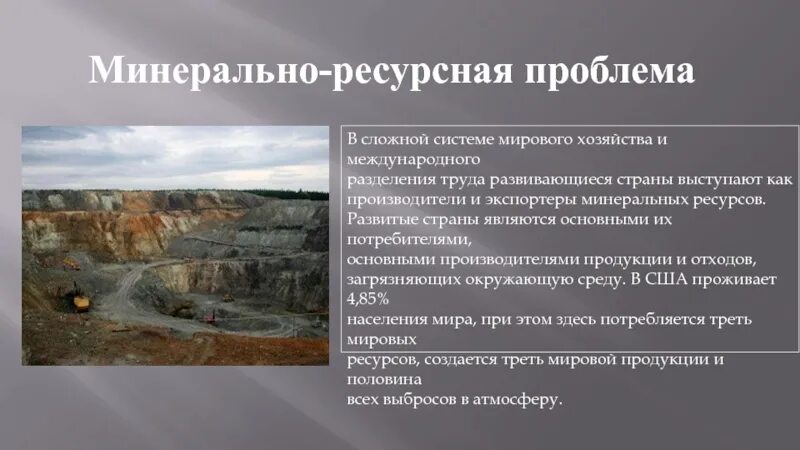 Минерально-ресурсная проблема

В сложной системе мирового хозяйства и международного разделения труда развивающиеся страны выступают как производители и экспортеры минеральных ресурсов. Развитые страны являются основными их потребителями, основными производителями продукции и отходов, загрязняющих окружающую среду. В США проживает 4,85% населения мира, при этом здесь потребляется треть мировых ресурсов, создается треть мировой продукции и половина всех выбросов в атмосферу.